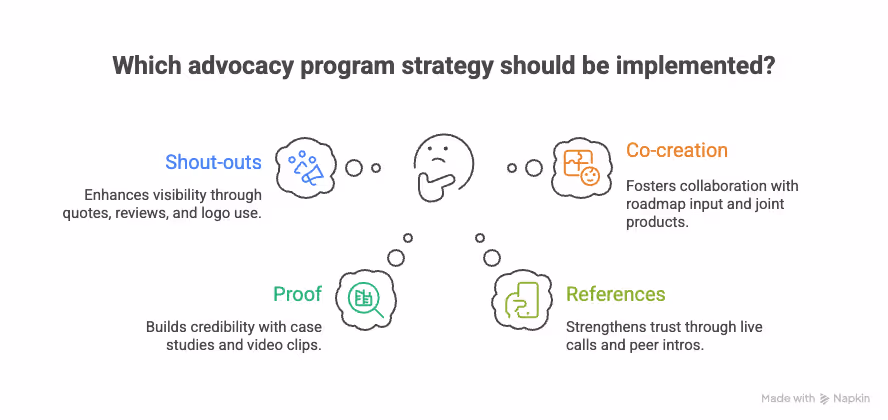 Which advocacy program strategy should be implemented?

Shout-outs
Enhances visibility through quotes, reviews, and logo use.

Co-creation
Fosters collaboration with roadmap input and joint products.

Proof
Builds credibility with case studies and video clips.

References
Strengthens trust through live calls and peer intros.

Made with Napkin